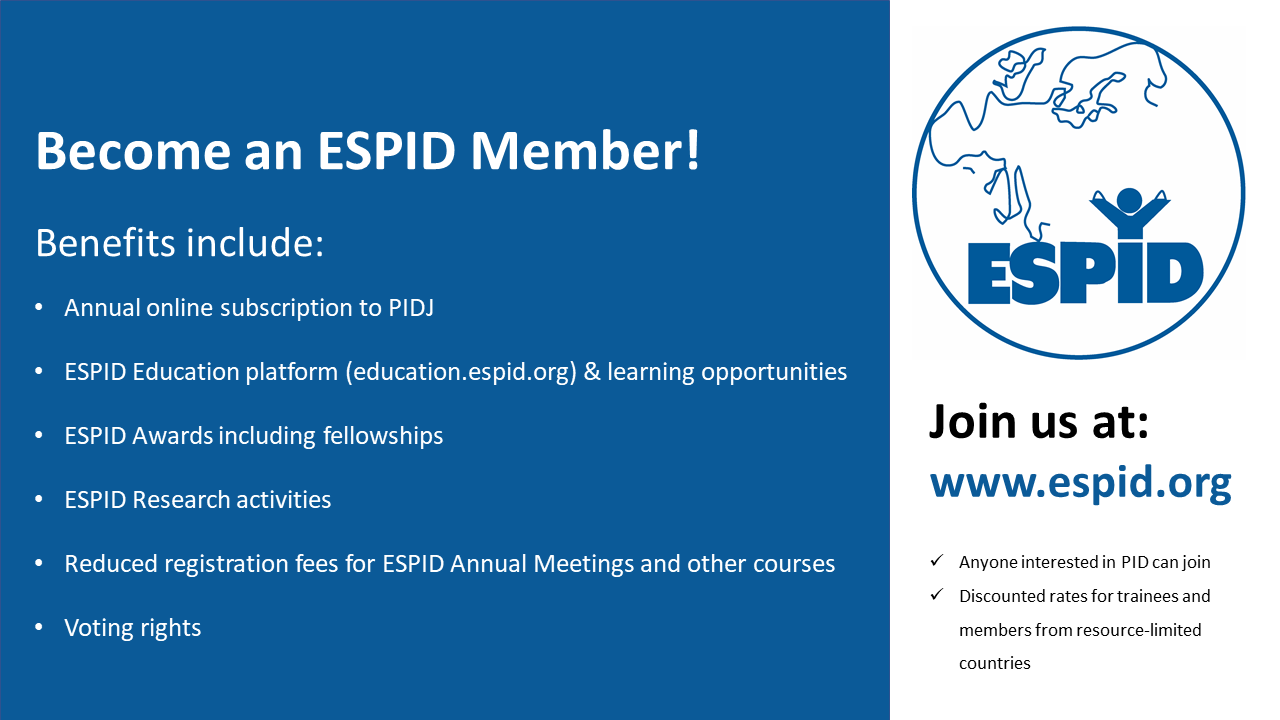 Become an ESPID Member!

Benefits include:

• Annual online subscription to PIDJ

• ESPID Education platform (education.espid.org) & learning opportunities

• ESPID Awards including fellowships

• ESPID Research activities

• Reduced registration fees for ESPID Annual Meetings and other courses

• Voting rights

ESPID

Join us at:
www.espid.org

✓ Anyone interested in PID can join
✓ Discounted rates for trainees and members from resource-limited countries